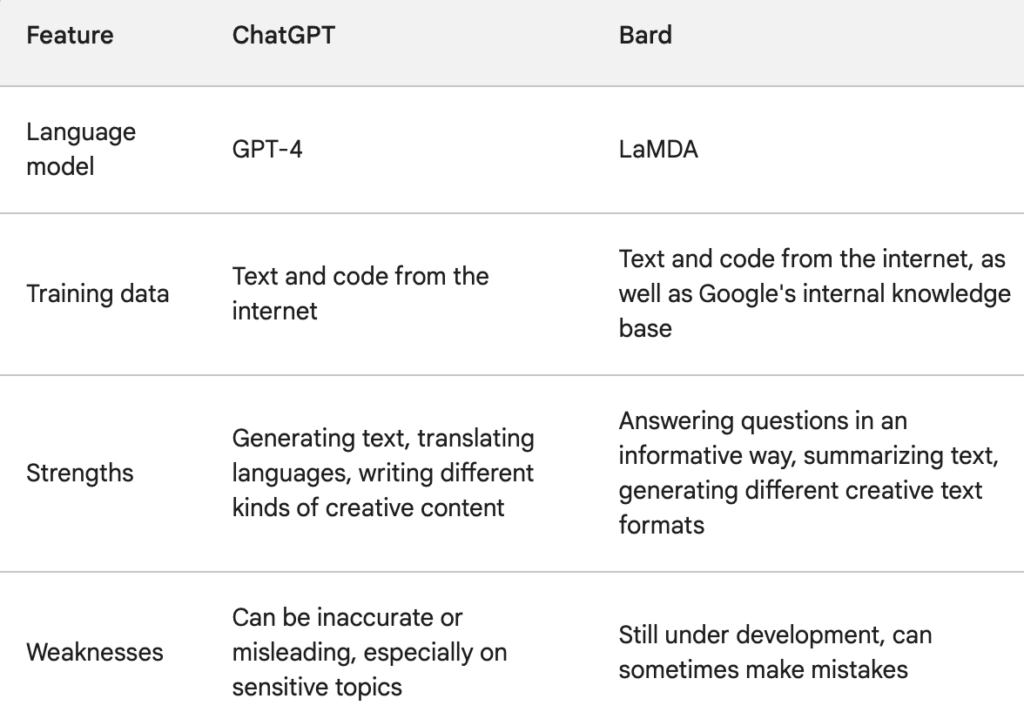 | Feature | ChatGPT | Bard |
|---|---|---|
| Language model | GPT-4 | LaMDA |
| Training data | Text and code from the internet | Text and code from the internet, as well as Google's internal knowledge base |
| Strengths | Generating text, translating languages, writing different kinds of creative content | Answering questions in an informative way, summarizing text, generating different creative text formats |
| Weaknesses | Can be inaccurate or misleading, especially on sensitive topics | Still under development, can sometimes make mistakes |